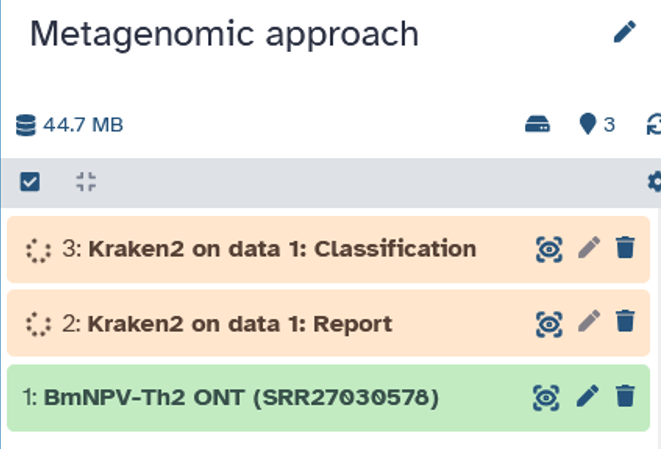 Metagenomic approach

44.7 MB

3

3: Kraken2 on data 1: Classification

2: Kraken2 on data 1: Report

1: BmNPV-Th2 ONT (SRR27030578)